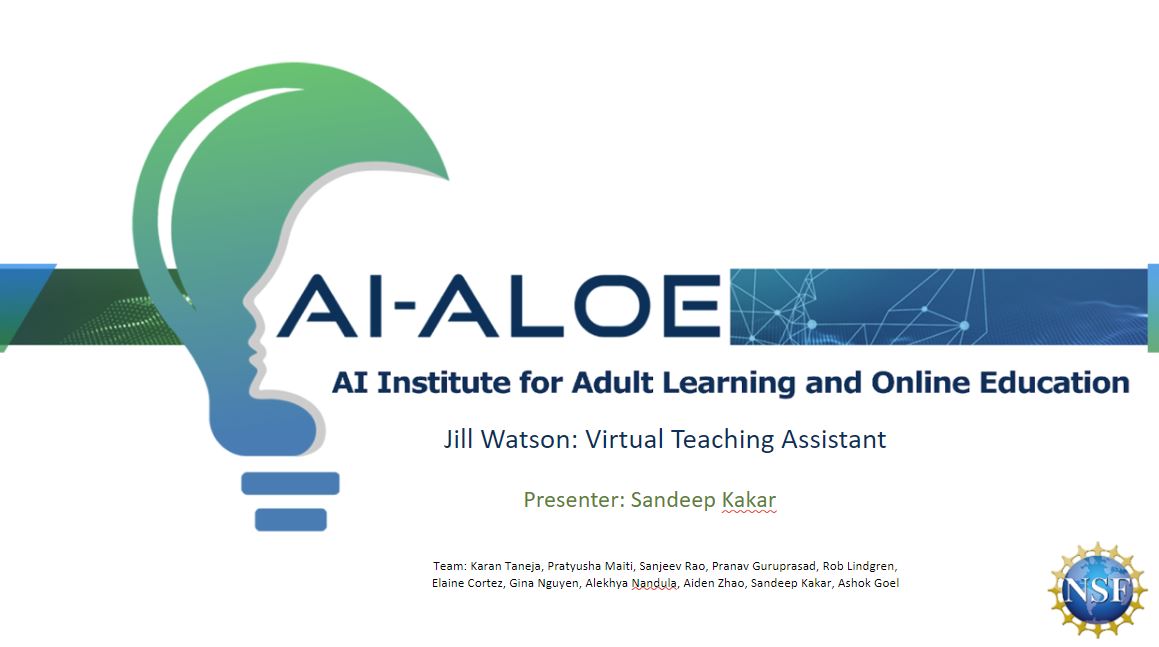 AI-ALOE

AI Institute for Adult Learning and Online Education

Jill Watson: Virtual Teaching Assistant

Presenter: Sandeep Kakar

Team: Karan Taneja, Pratyusha Maiti, Sanjeev Rao, Pranav Guruprasad, Rob Lindgren, Elaine Cortez, Gina Nguyen, Alekhya Nandula, Aiden Zhao, Sandeep Kakar, Ashok Goel

NSF